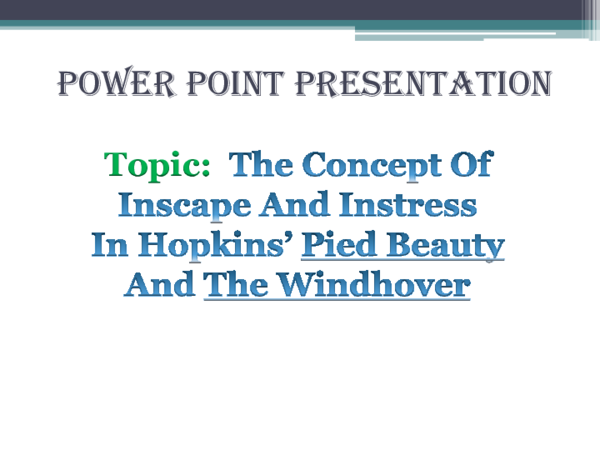 POWER POINT PRESENTATION

Topic: The Concept Of Inscape And Instress In Hopkins' Pied Beauty And The Windhover